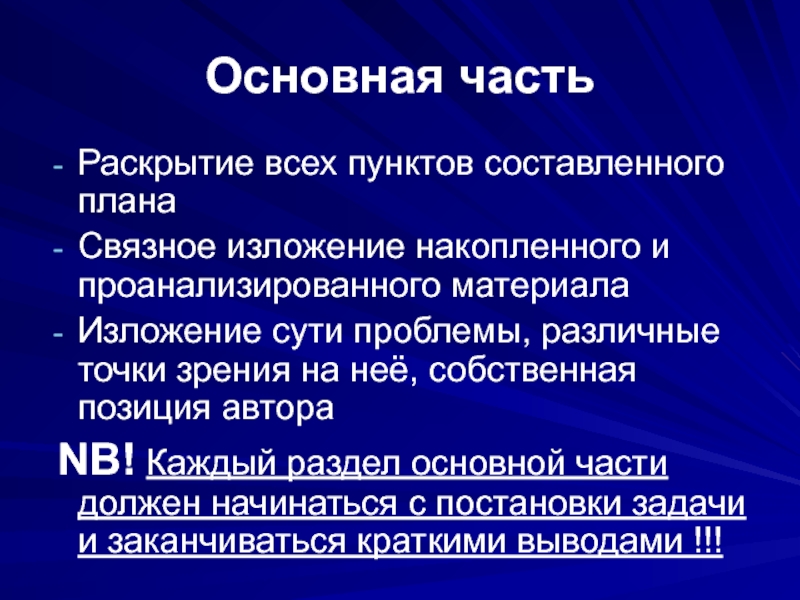 Основная часть

- Раскрытие всех пунктов составленного плана
- Связное изложение накопленного и проанализированного материала
- Изложение сути проблемы, различные точки зрения на неё, собственная позиция автора

NB! Каждый раздел основной части должен начинаться с постановки задачи и заканчиваться краткими выводами !!!